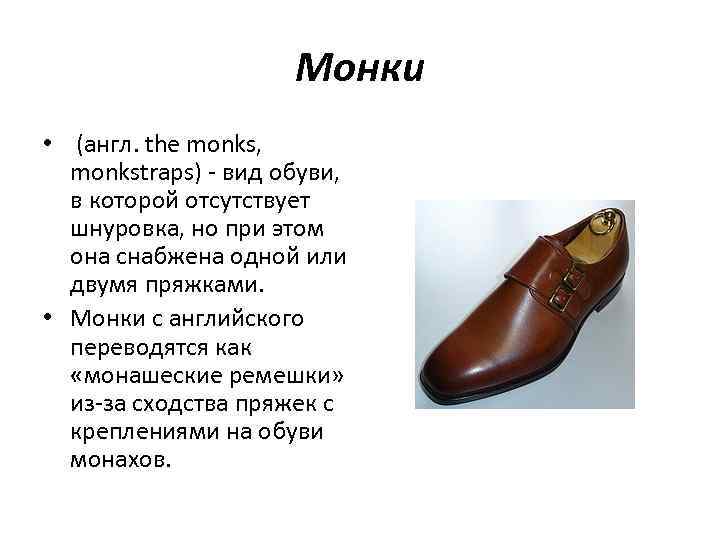 Монки

• (англ. the monks, monkstraps) - вид обуви, в которой отсутствует шнуровка, но при этом она снабжена одной или двумя пряжками.

• Монки с английского переводятся как «монашеские ремешки» из-за сходства пряжек с креплениями на обуви монахов.